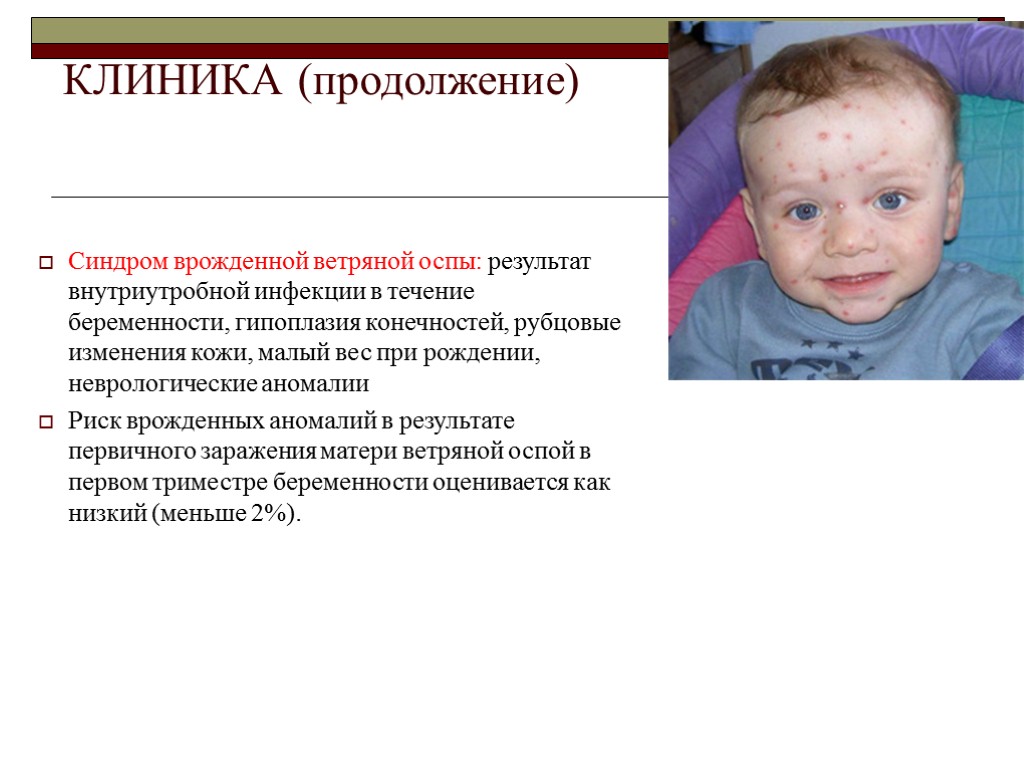 КЛИНИКА (продолжение)

Синдром врожденной ветряной оспы: результат внутриутробной инфекции в течение беременности, гипоплазия конечностей, рубцовые изменения кожи, малый вес при рождении, неврологические аномалии

Риск врожденных аномалий в результате первичного заражения матери ветряной оспой в первом триместре беременности оценивается как низкий (меньше 2%).